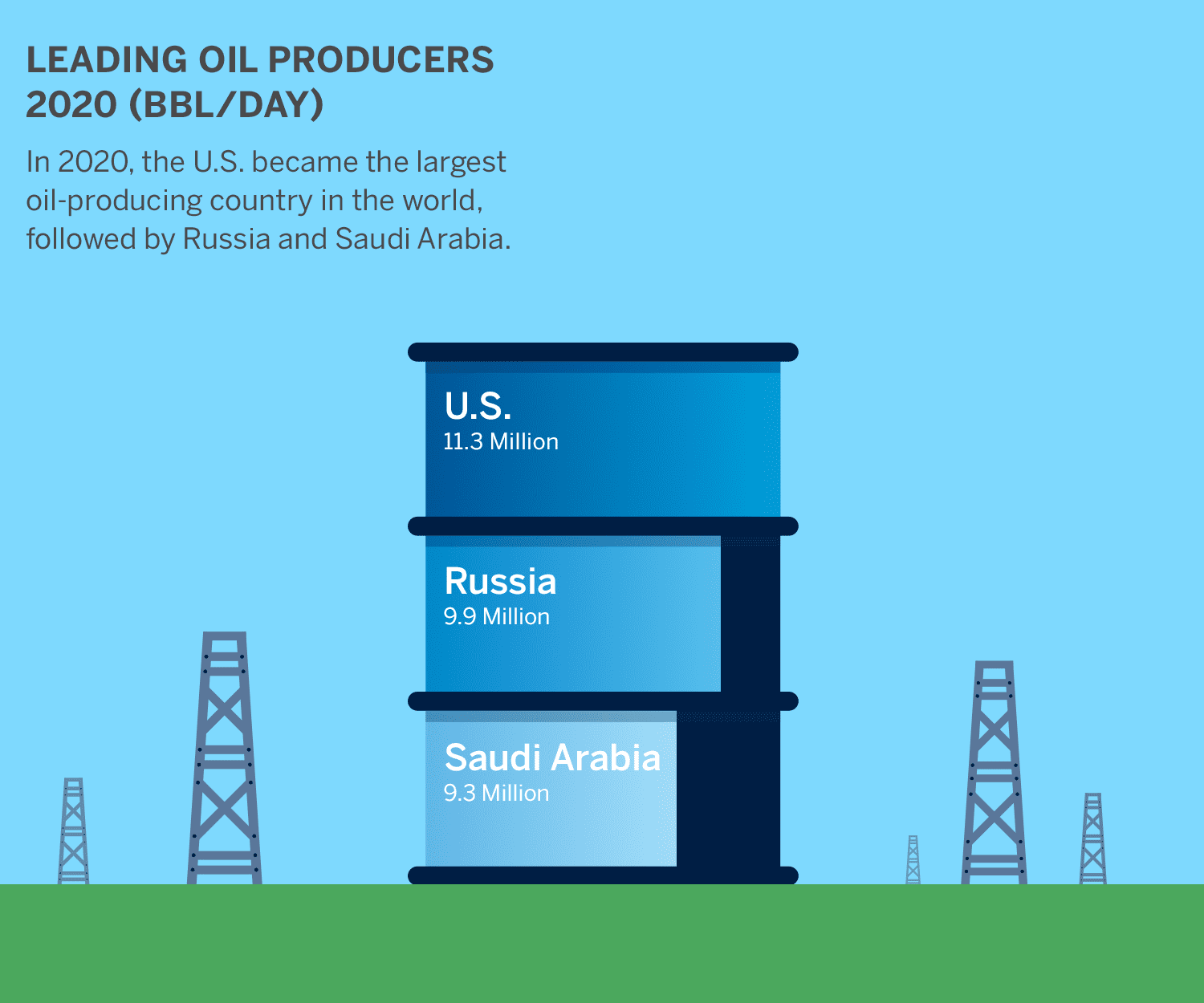 LEADING OIL PRODUCERS 2020 (BBL/DAY)

In 2020, the U.S. became the largest oil-producing country in the world, followed by Russia and Saudi Arabia.

U.S.
11.3 Million

Russia
9.9 Million

Saudi Arabia
9.3 Million